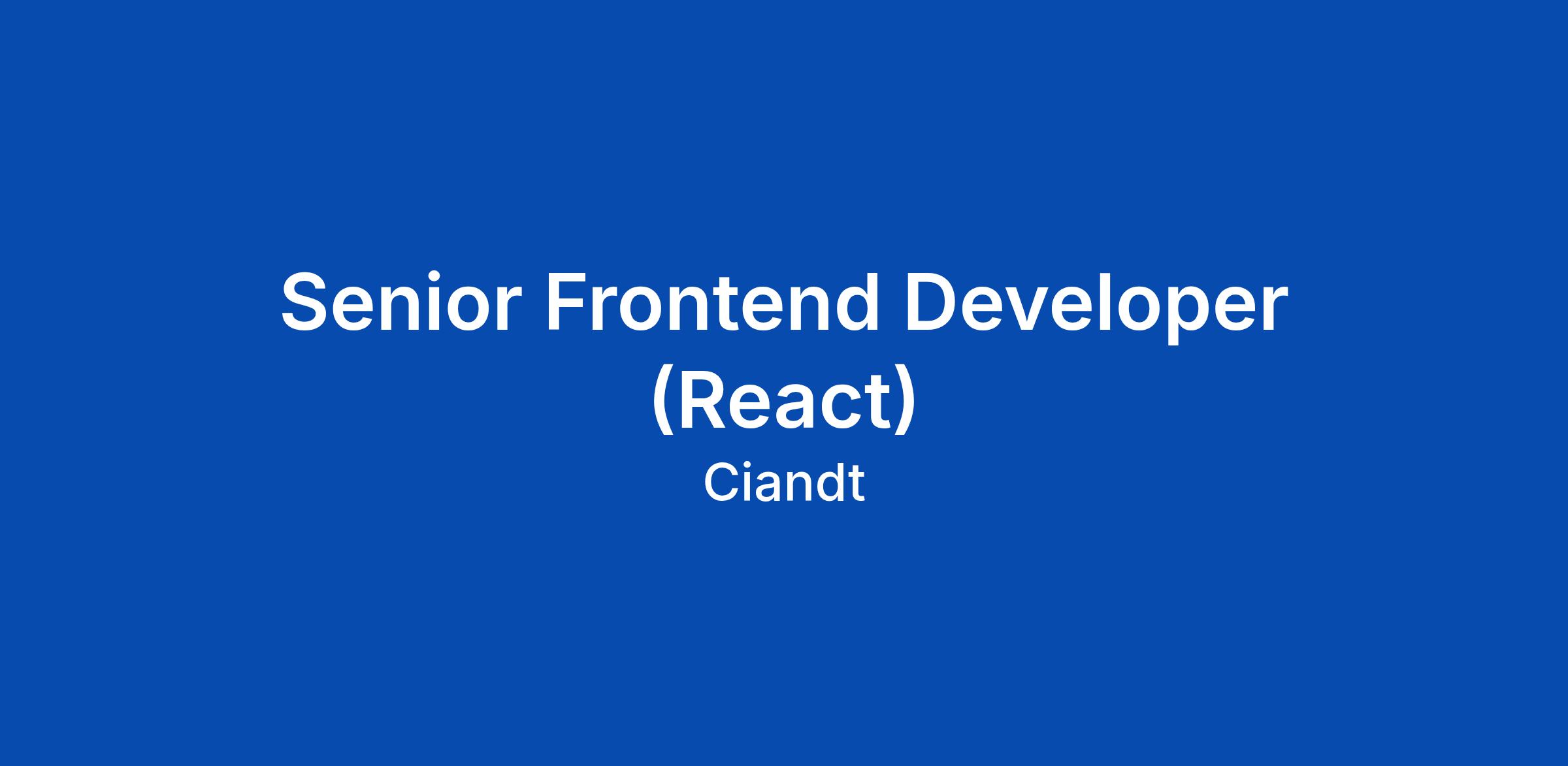 Senior Frontend Developer (React)

Ciandt